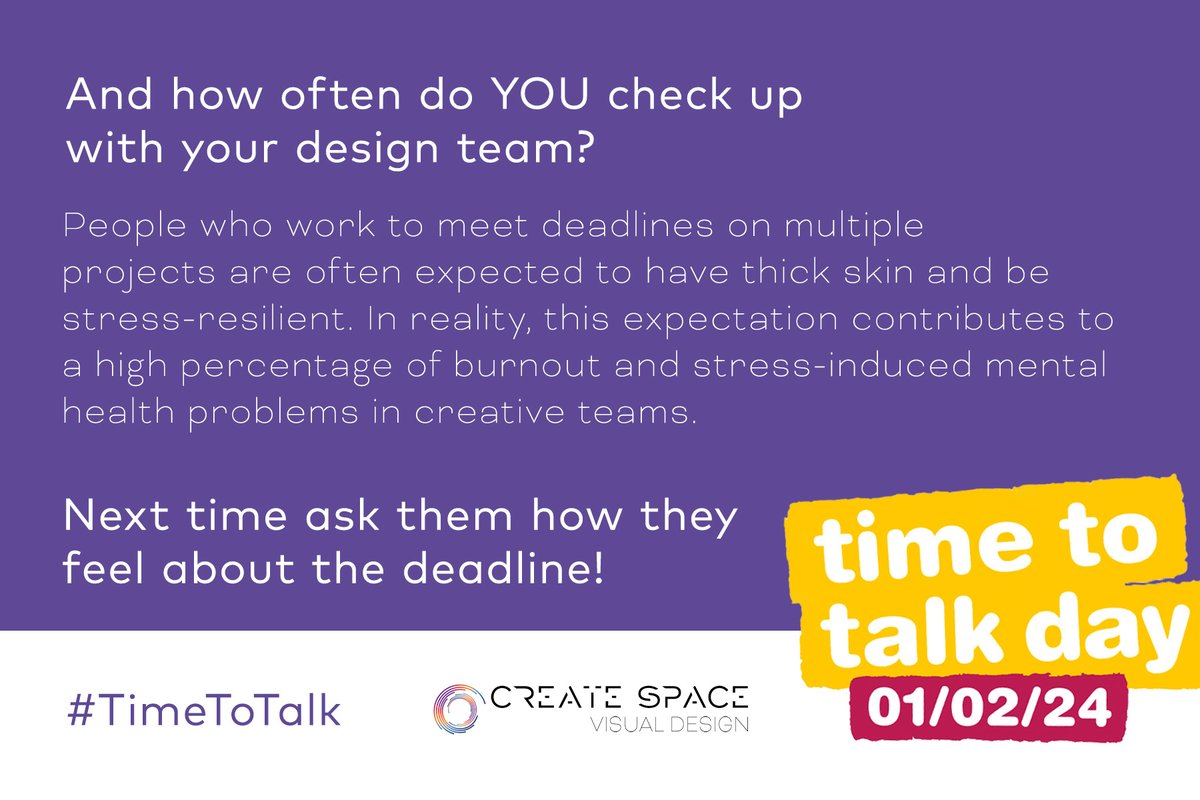 And how often do YOU check up with your design team?

People who work to meet deadlines on multiple projects are often expected to have thick skin and be stress-resilient. In reality, this expectation contributes to a high percentage of burnout and stress-induced mental health problems in creative teams.

Next time ask them how they feel about the deadline!

time to talk day
01/02/24

#TimeToTalk

CREATE SPACE
VISUAL DESIGN